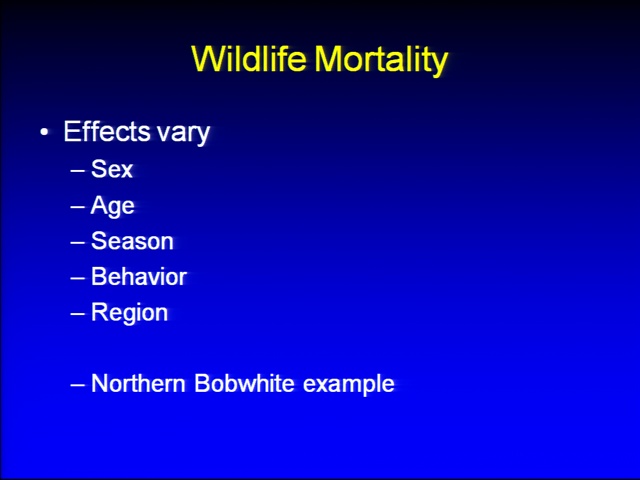 Wildlife Mortality

• Effects vary
– Sex
– Age
– Season
– Behavior
– Region

– Northern Bobwhite example